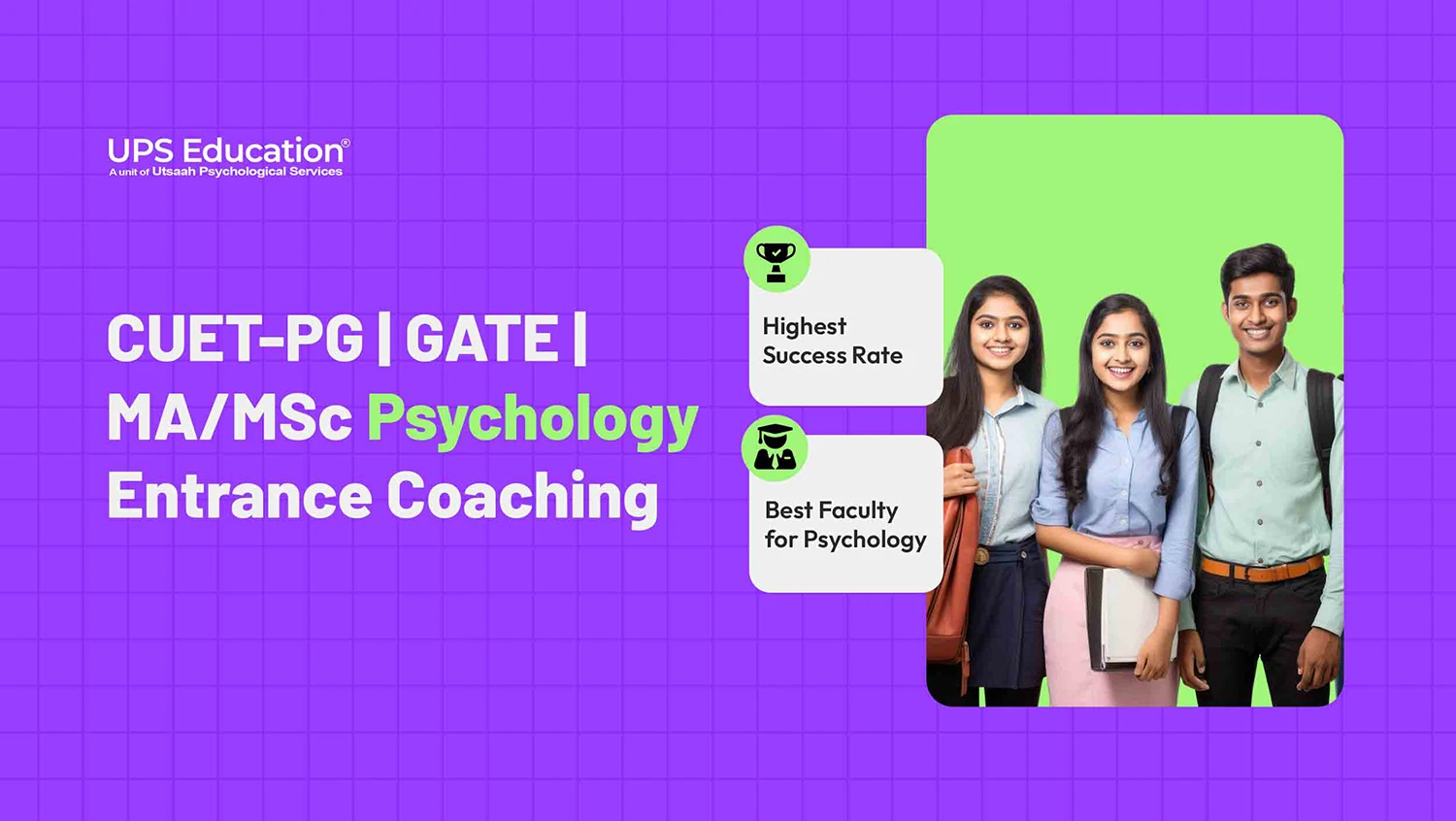 UPS Education®
A unit of Utsaah Psychological Services

CUET-PG | GATE | MA/MSc Psychology Entrance Coaching

Highest Success Rate

Best Faculty for Psychology